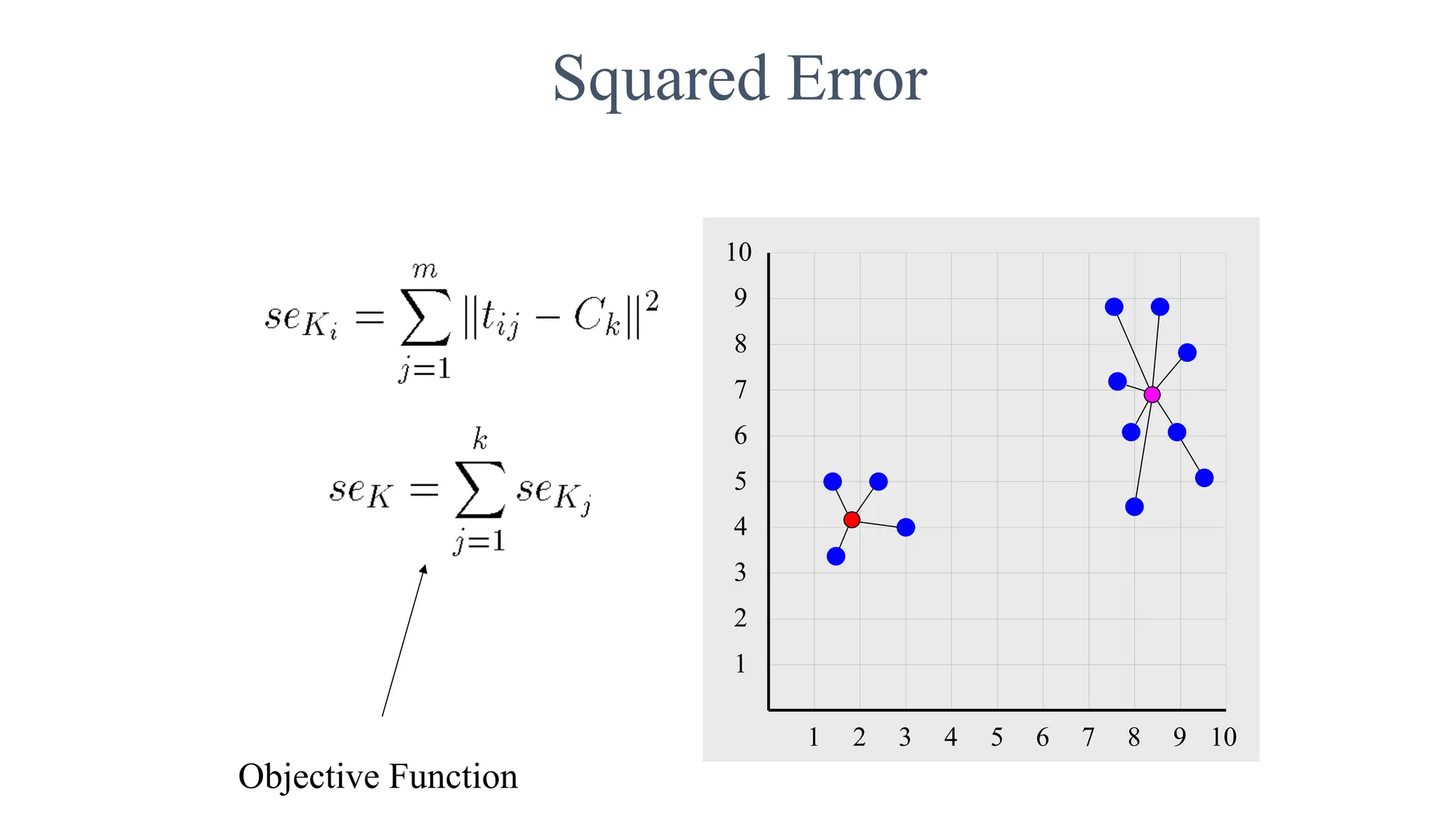 Squared Error

$se_{K_i} = \sum_{j=1}^{m} \|t_{ij} - C_k\|^2$

$se_K = \sum_{j=1}^{k} se_{K_j}$

Objective Function

10
9
8
7
6
5
4
3
2
1

1 2 3 4 5 6 7 8 9 10